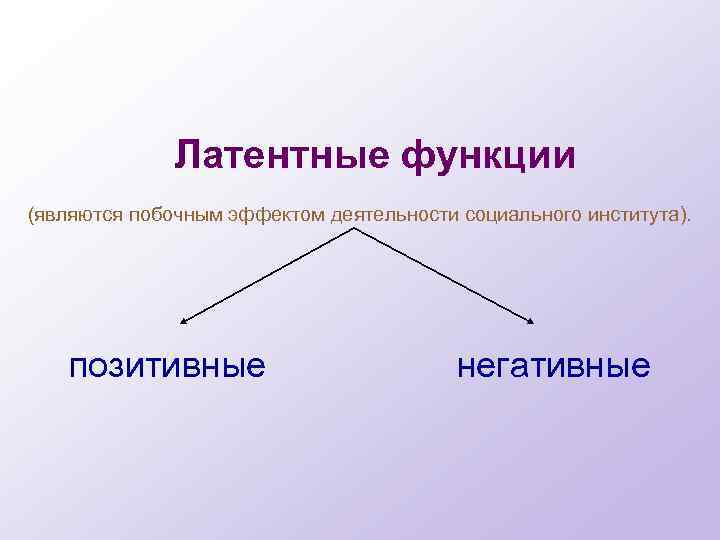 Латентные функции

(являются побочным эффектом деятельности социального института).

позитивные

негативные